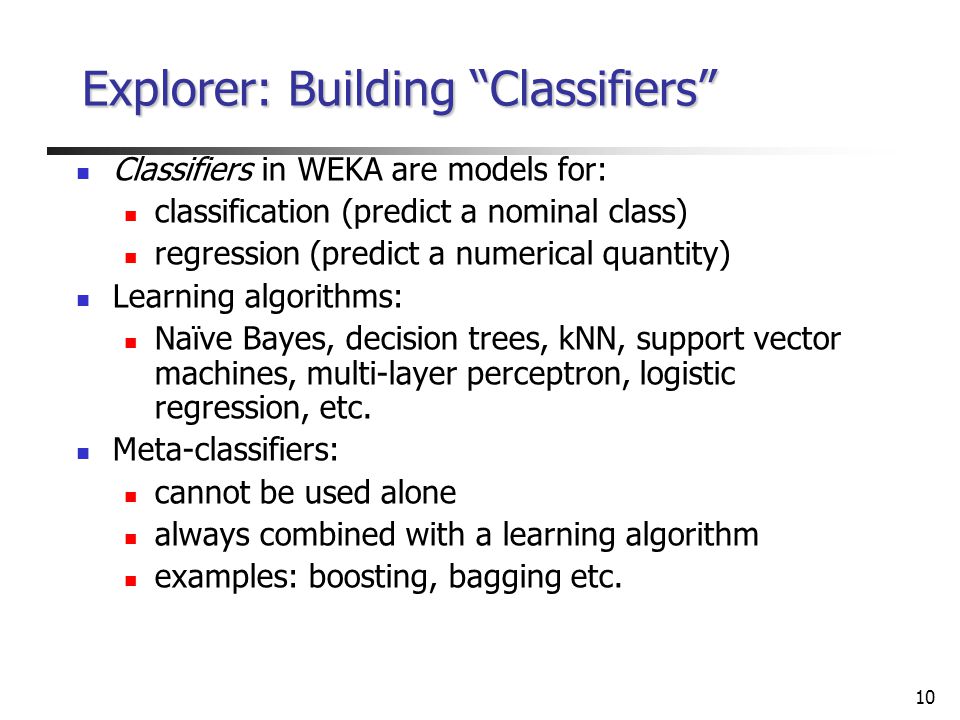 Explorer: Building “Classifiers”

- Classifiers in WEKA are models for:
  - classification (predict a nominal class)
  - regression (predict a numerical quantity)
- Learning algorithms:
  - Naïve Bayes, decision trees, kNN, support vector machines, multi-layer perceptron, logistic regression, etc.
- Meta-classifiers:
  - cannot be used alone
  - always combined with a learning algorithm
  - examples: boosting, bagging etc.

10